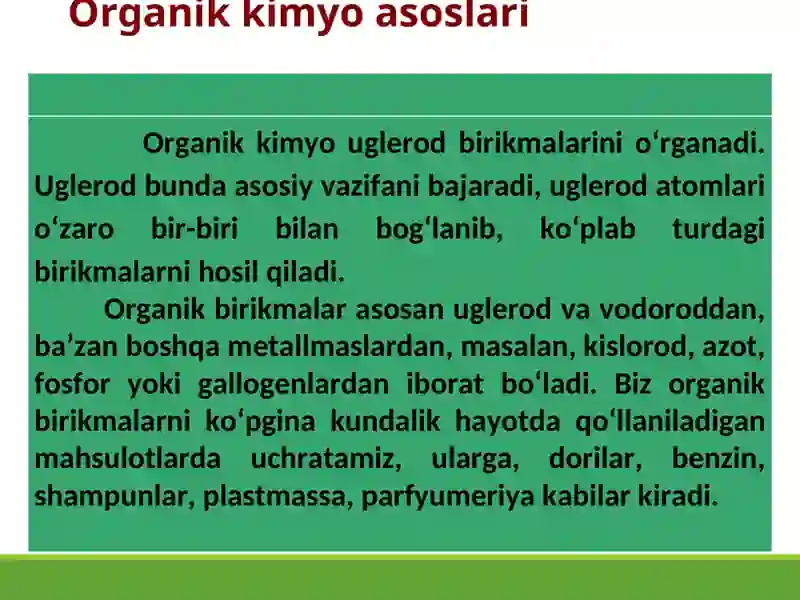 Organik kimyo asoslari

Organik kimyo uglerod birikmalarini o‘rganadi. Uglerod bunda asosiy vazifani bajaradi, uglerod atomlari o‘zaro bir-biri bilan bog‘lanib, ko‘plab turdagi birikmalarni hosil qiladi.

Organik birikmalar asosan uglerod va vodoroddan, ba’zan boshqa metallmaslardan, masalan, kislorod, azot, fosfor yoki gallogenlardan iborat bo‘ladi. Biz organik birikmalarni ko‘pgina kundalik hayotda qo‘llaniladigan mahsulotlarda uchratamiz, ularga, dorilar, benzin, shampunlar, plastmassa, parfyumeriya kabilar kiradi.